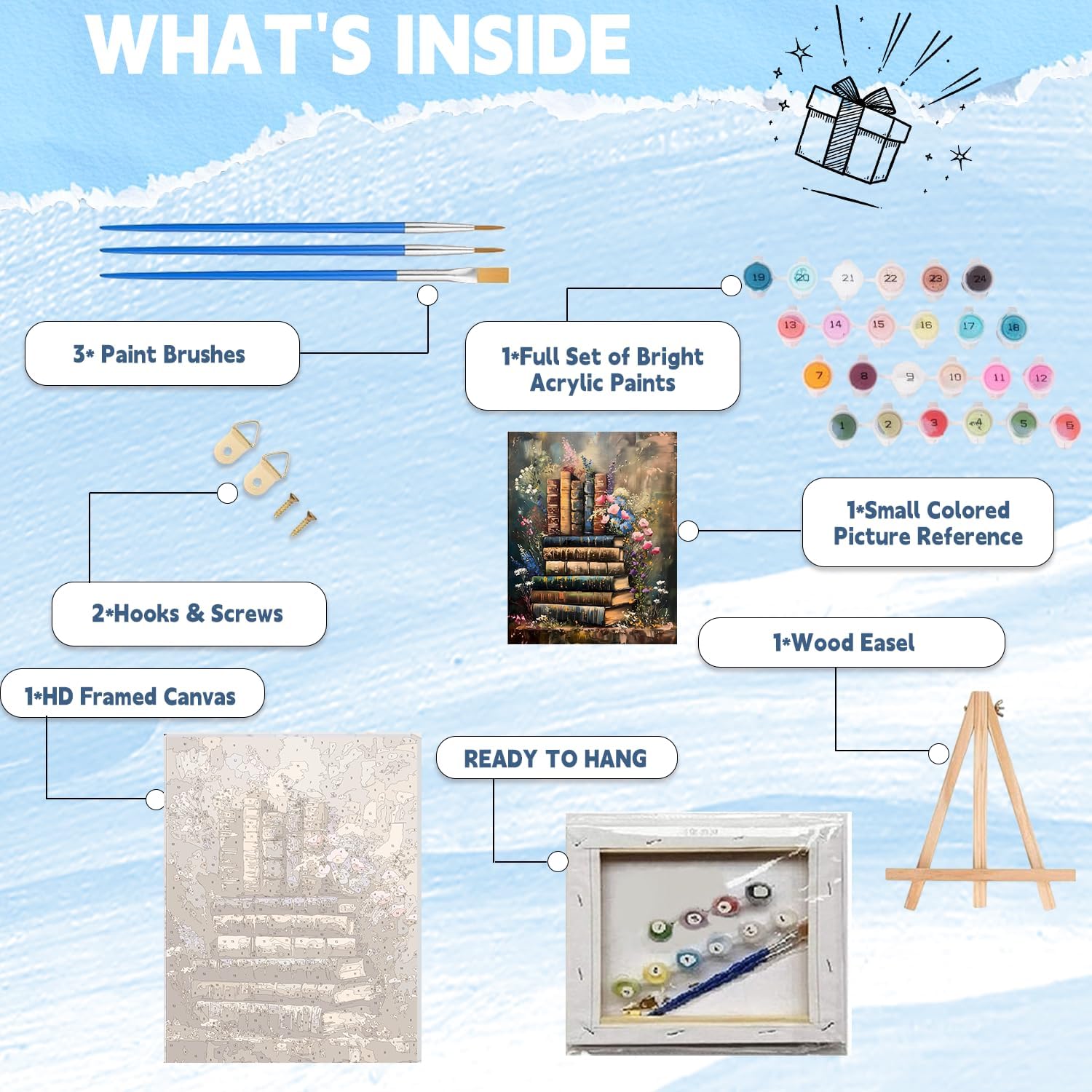 WHAT'S INSIDE

3* Paint Brushes

1*Full Set of Bright Acrylic Paints

19 20 21 22 23 24
13 14 15 16 17 18
7 8 9 10 11 12
1 2 3 4 5 6

2*Hooks & Screws

1*Small Colored Picture Reference

1*Wood Easel

1*HD Framed Canvas

READY TO HANG